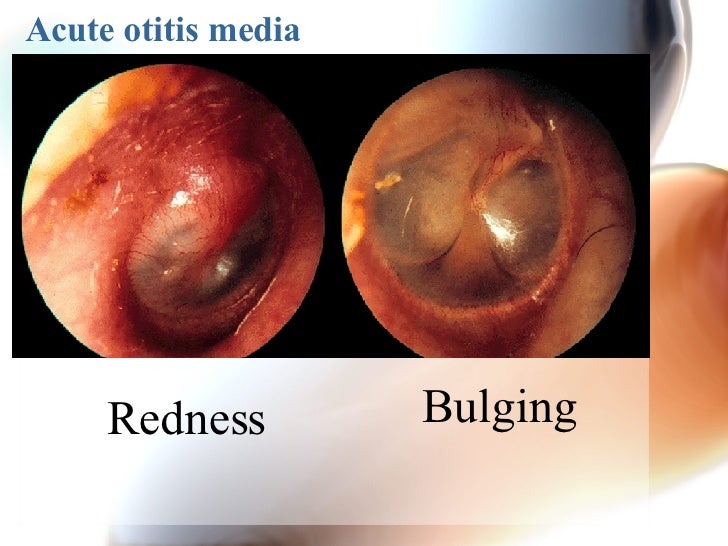 Acute otitis media

Redness

Bulging